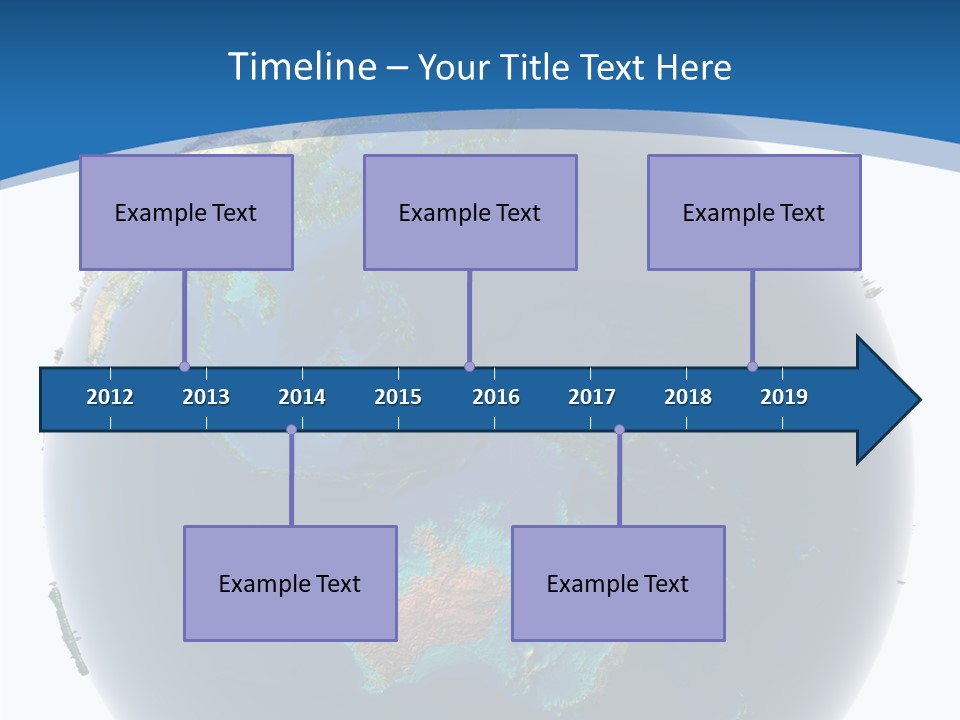 Timeline – Your Title Text Here

Example Text

Example Text

Example Text

2012 2013 2014 2015 2016 2017 2018 2019

Example Text

Example Text